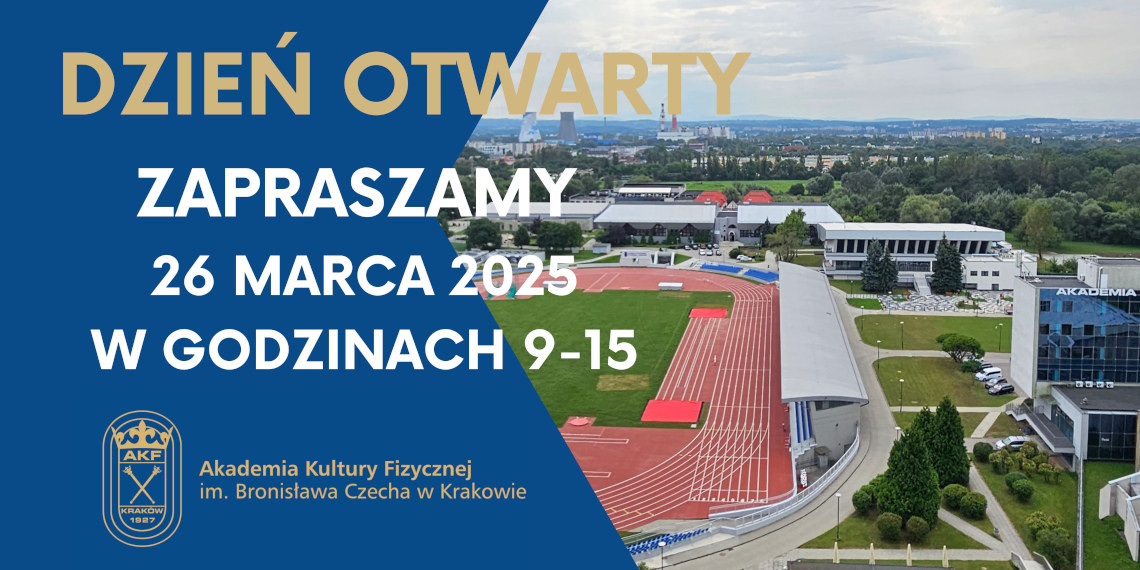 DZIEŃ OTWARTY

ZAPRASZAMY
26 MARCA 2025
W GODZINACH 9-15

AKF
KRAKÓW
1927

Akademia Kultury Fizycznej
im. Bronisława Czecha w Krakowie

AKADEMIA